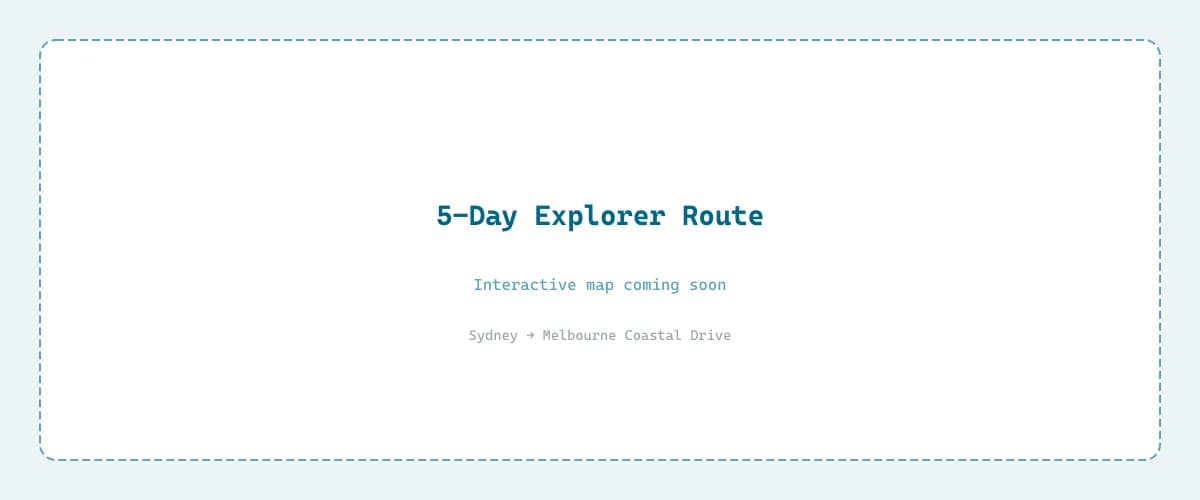 5-Day Explorer Route

Interactive map coming soon

Sydney → Melbourne Coastal Drive